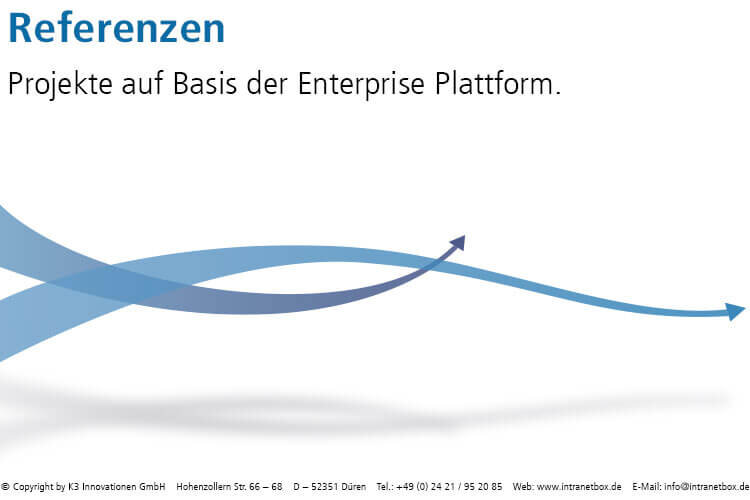 Referenzen

Projekte auf Basis der Enterprise Plattform.

© Copyright by K3 Innovationen GmbH Hohenzollern Str. 66 – 68 D – 52351 Düren Tel.: +49 (0) 24 21 / 95 20 85 Web: www.intranetbox.de E-Mail: info@intranetbox.de